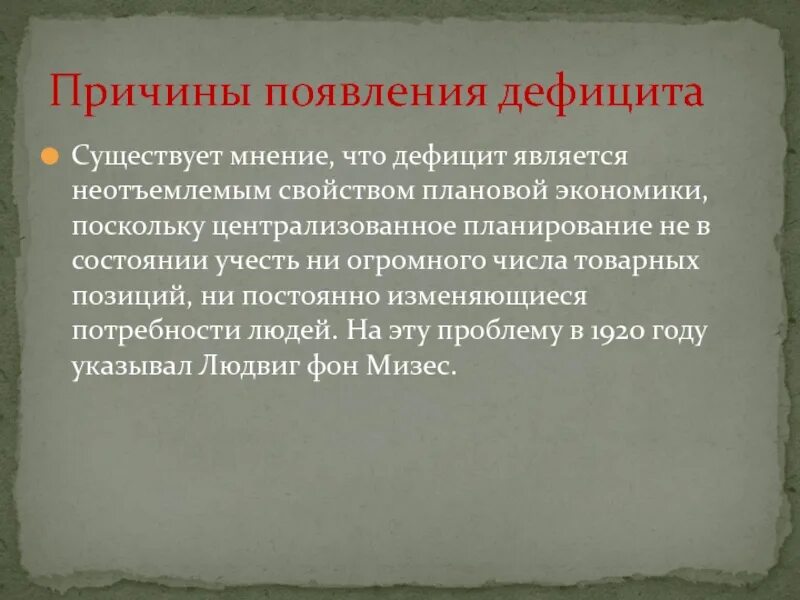 Причины появления дефицита

Существует мнение, что дефицит является неотъемлемым свойством плановой экономики, поскольку централизованное планирование не в состоянии учесть ни огромного числа товарных позиций, ни постоянно изменяющиеся потребности людей. На эту проблему в 1920 году указывал Людвиг фон Мизес.